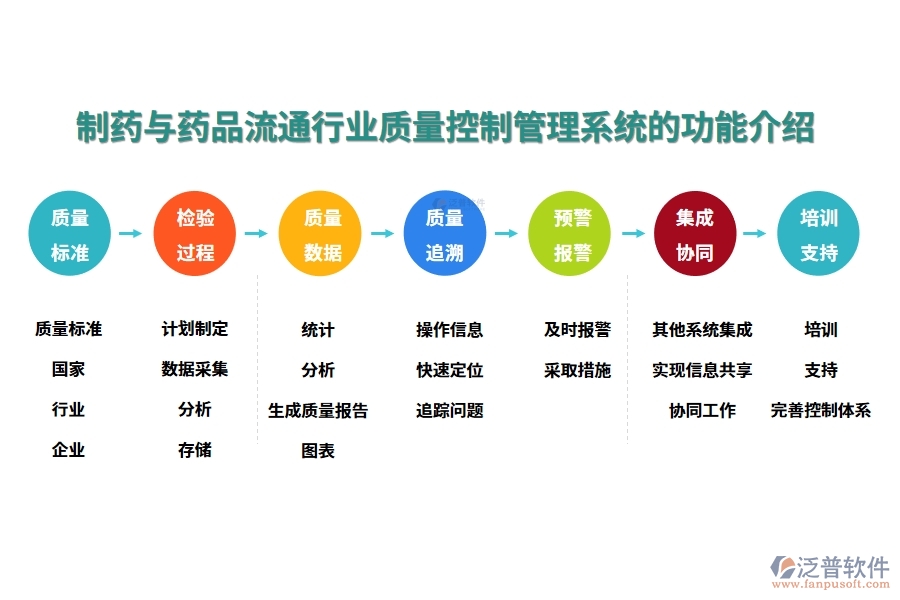 制药与药品流通行业质量控制管理系统的功能介绍

质量标准

检验过程

质量数据

质量追溯

预警报警

集成协同

培训支持

质量标准
国家
行业
企业

计划制定
数据采集
分析
存储

统计
分析
生成质量报告
图表

操作信息
快速定位
追踪问题

及时报警
采取措施

其他系统集成
实现信息共享
协同工作

培训
支持
完善控制体系

泛普软件
www.fanpusoft.com